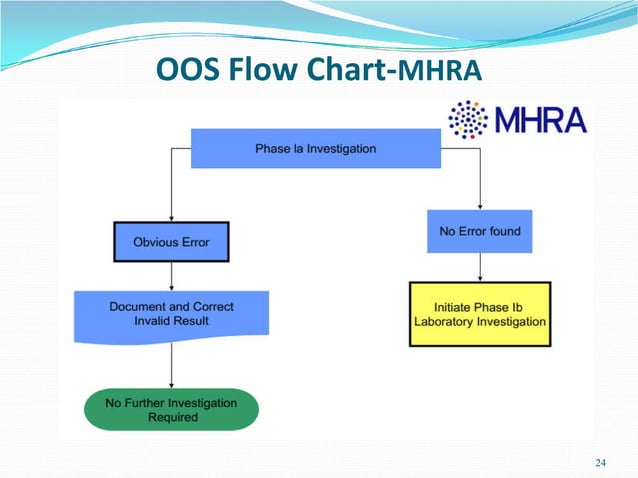 OOS Flow Chart-MHRA

MHRA

Phase Ia Investigation

Obvious Error

No Error found

Document and Correct Invalid Result

Initiate Phase Ib Laboratory Investigation

No Further Investigation Required

24